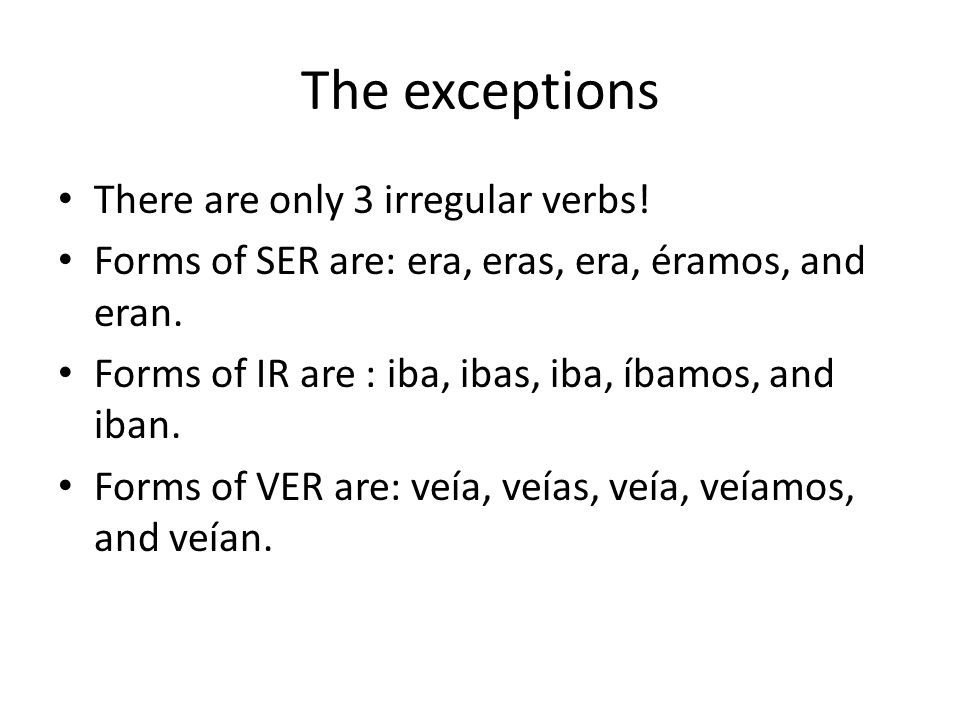 The exceptions

• There are only 3 irregular verbs!
• Forms of SER are: era, eras, era, éramos, and eran.
• Forms of IR are : iba, ibas, iba, íbamos, and iban.
• Forms of VER are: veía, veías, veía, veíamos, and veían.